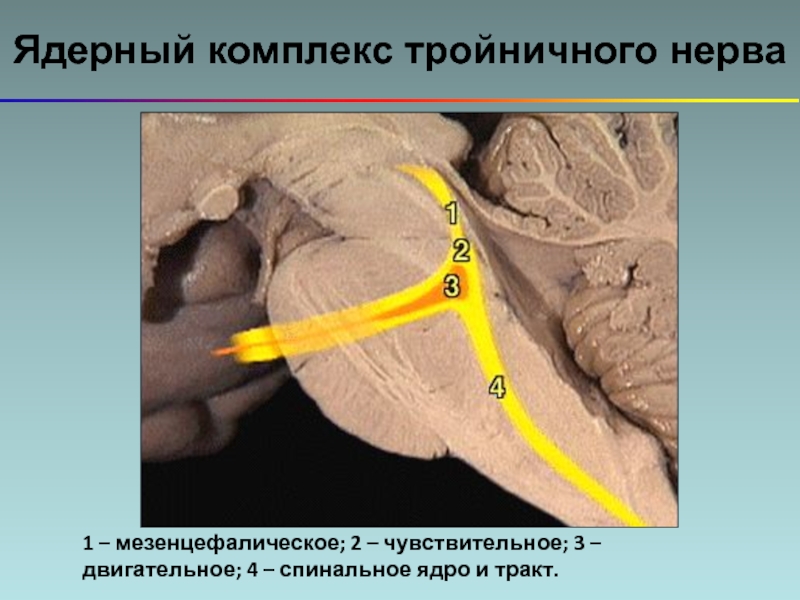 Ядерный комплекс тройничного нерва

1
2
3
4

1 – мезенцефалическое; 2 – чувствительное; 3 – двигательное; 4 – спинальное ядро и тракт.